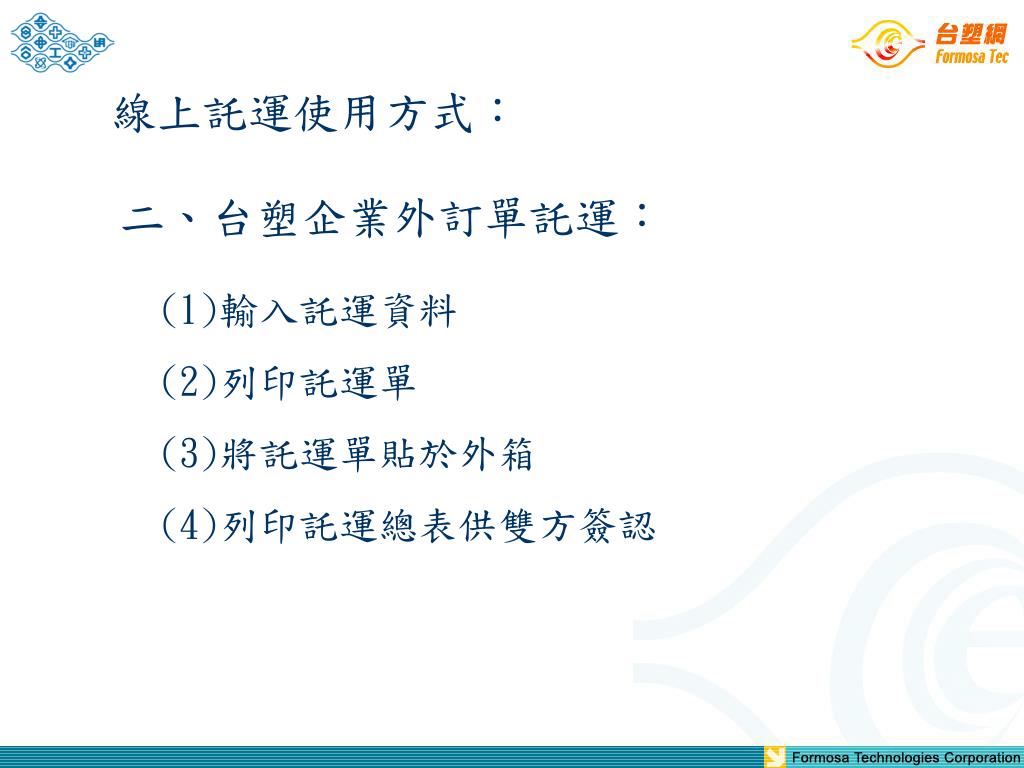 台塑網
Formosa Tec

線上託運使用方式：

二、台塑企業外訂單託運：

(1)輸入託運資料

(2)列印託運單

(3)將託運單貼於外箱

(4)列印託運總表供雙方簽認

Formosa Technologies Corporation